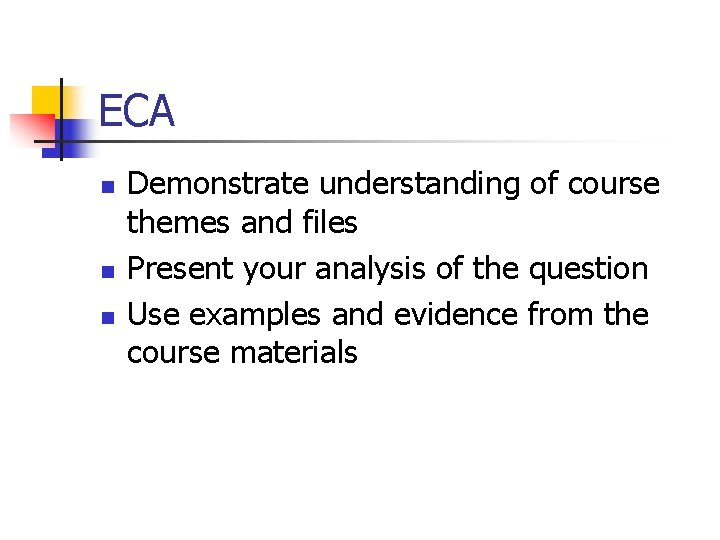 ECA

- Demonstrate understanding of course themes and files
- Present your analysis of the question
- Use examples and evidence from the course materials